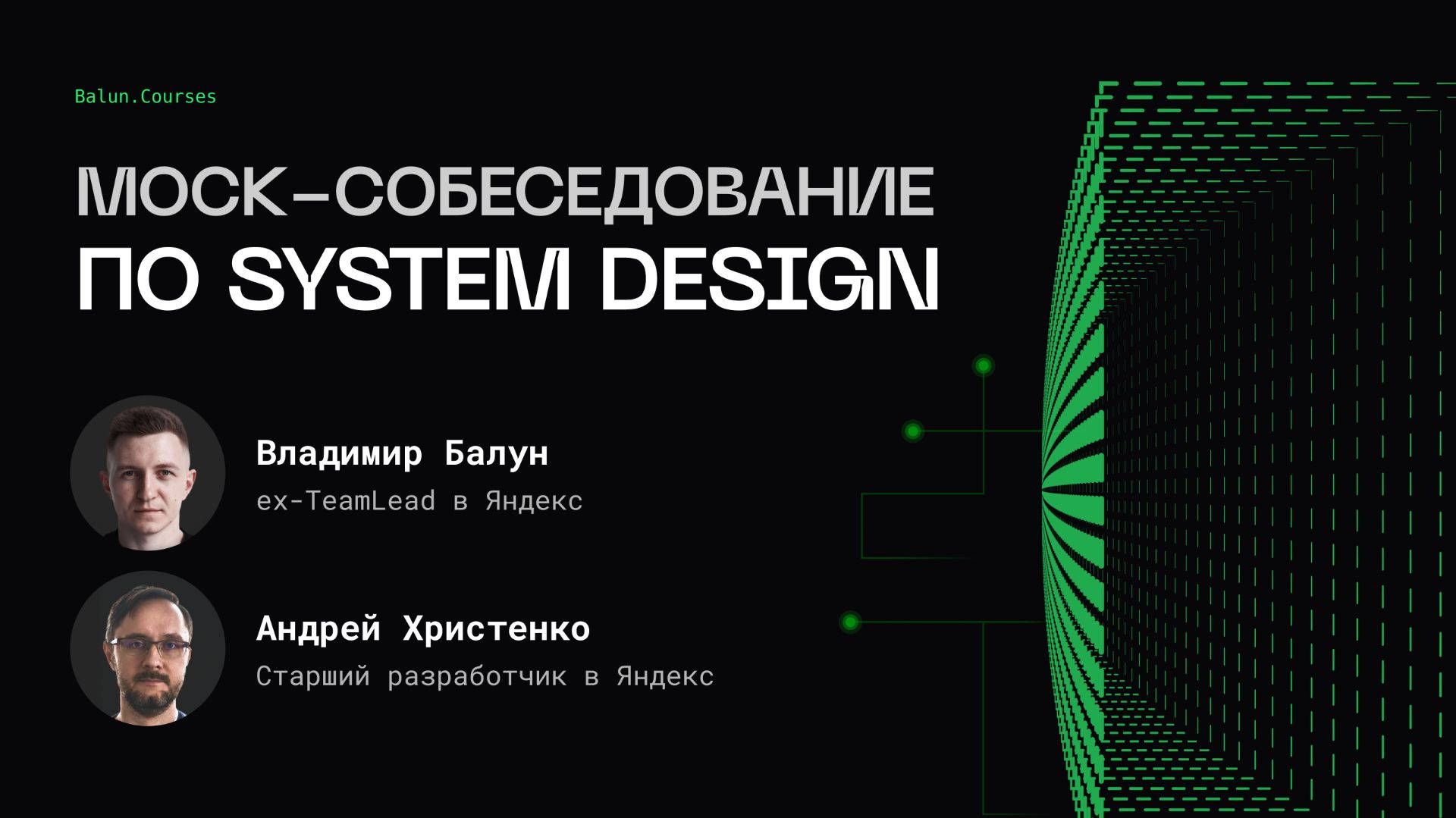 Balun.Courses

МОСК-СОБЕСЕДОВАНИЕ ПО SYSTEM DESIGN

Владимир Балун
ex-TeamLead в Яндекс

Андрей Христенко
Старший разработчик в Яндекс